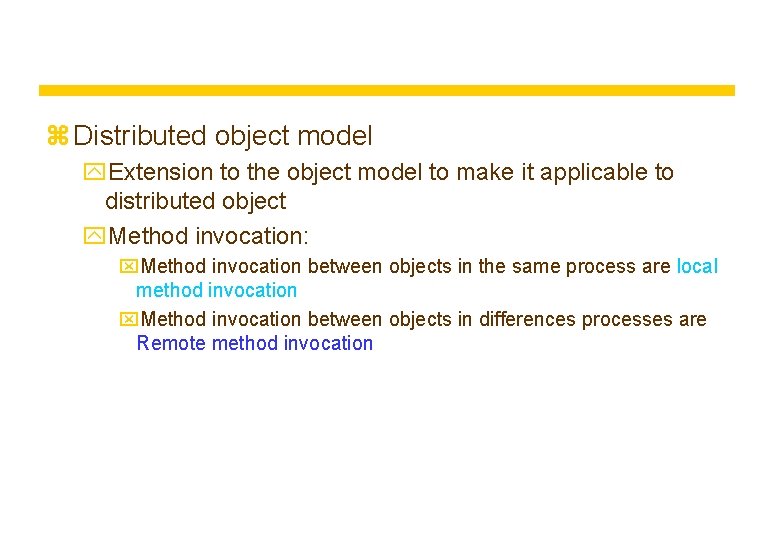 Distributed object model

Extension to the object model to make it applicable to distributed object

Method invocation:

Method invocation between objects in the same process are local method invocation

Method invocation between objects in differences processes are Remote method invocation